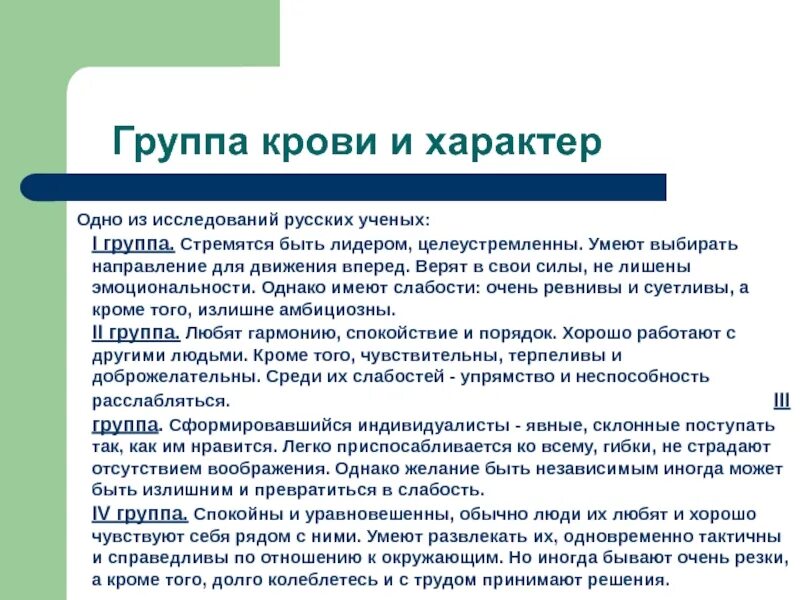 Группа крови и характер

Одно из исследований русских ученых:

I группа. Стремятся быть лидером, целеустремленны. Умеют выбирать направление для движения вперед. Верят в свои силы, не лишены эмоциональности. Однако имеют слабости: очень ревнивы и суетливы, а кроме того, излишне амбициозны.

II группа. Любят гармонию, спокойствие и порядок. Хорошо работают с другими людьми. Кроме того, чувствительны, терпеливы и доброжелательны. Среди их слабостей - упрямство и неспособность расслабляться.

III группа. Сформировавшийся индивидуалисты - явные, склонные поступать так, как им нравится. Легко приспосабливается ко всему, гибки, не страдают отсутствием воображения. Однако желание быть независимым иногда может быть излишним и превратиться в слабость.

IV группа. Спокойны и уравновешенны, обычно люди их любят и хорошо чувствуют себя рядом с ними. Умеют развлекать их, одновременно тактичны и справедливы по отношению к окружающим. Но иногда бывают очень резки, а кроме того, долго колеблетесь и с трудом принимают решения.